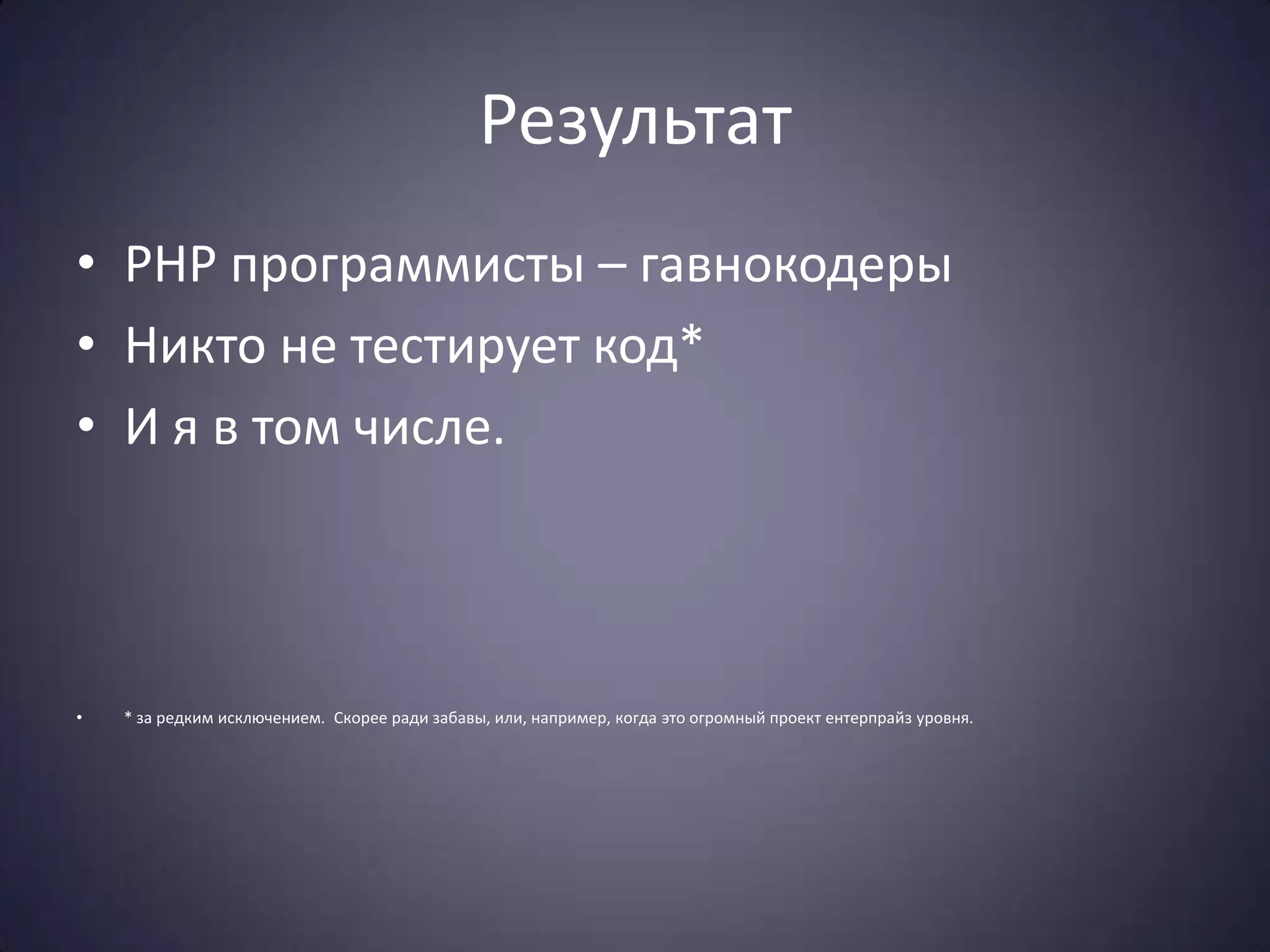 Результат

• PHP программисты – гавнокодеры
• Никто не тестирует код*
• И я в том числе.

• * за редким исключением. Скорее ради забавы, или, например, когда это огромный проект ентерпрайз уровня.